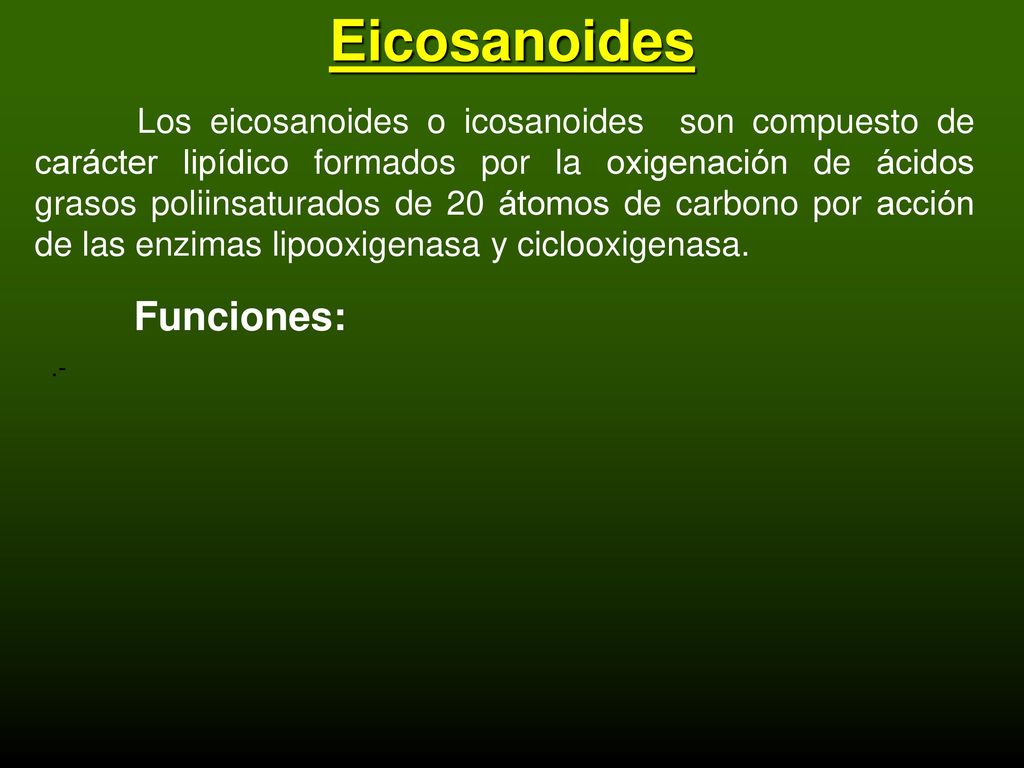 Eicosanoides

Los eicosanoides o icosanoides son compuesto de carácter lipídico formados por la oxigenación de ácidos grasos poliinsaturados de 20 átomos de carbono por acción de las enzimas lipooxigenasa y ciclooxigenasa.

Funciones:

.-